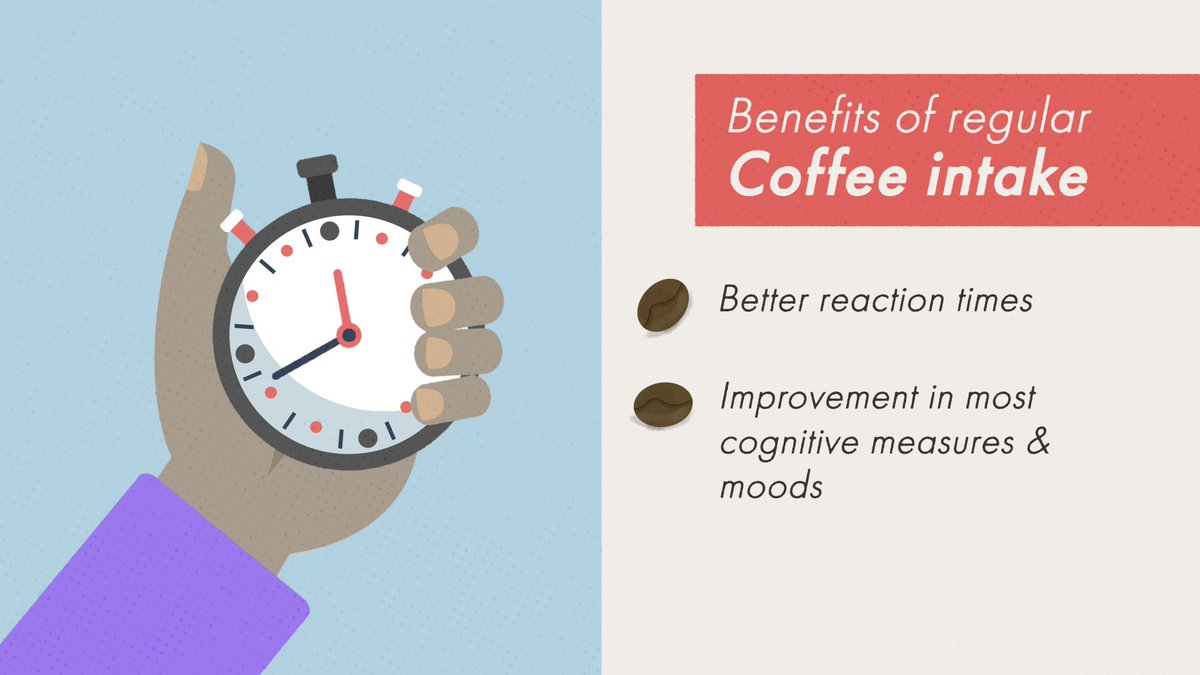 Benefits of regular
Coffee intake

Better reaction times

Improvement in most cognitive measures & moods